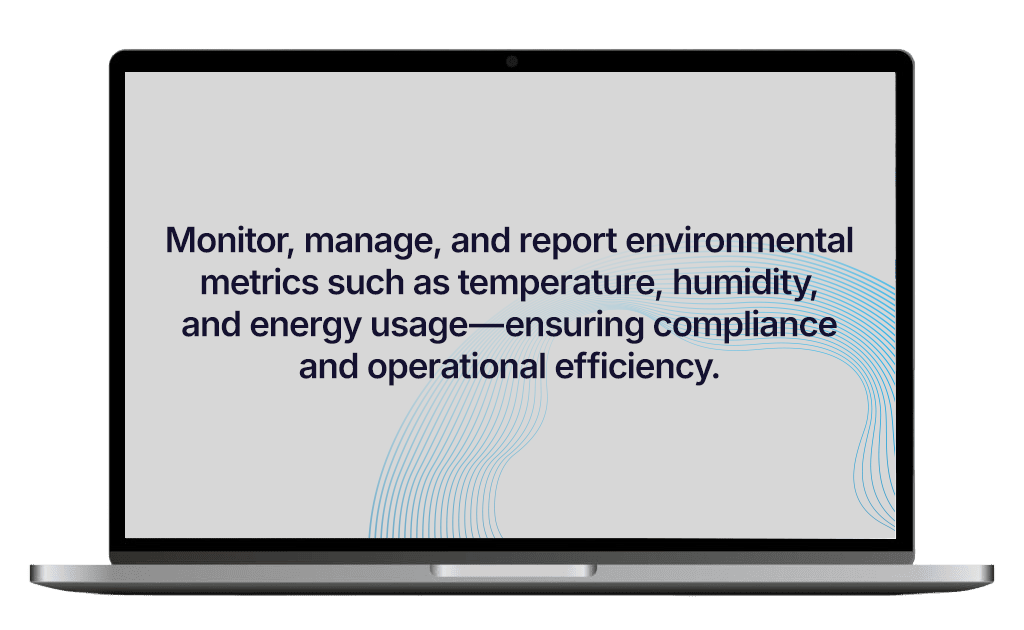 Monitor, manage, and report environmental metrics such as temperature, humidity, and energy usage—ensuring compliance and operational efficiency.